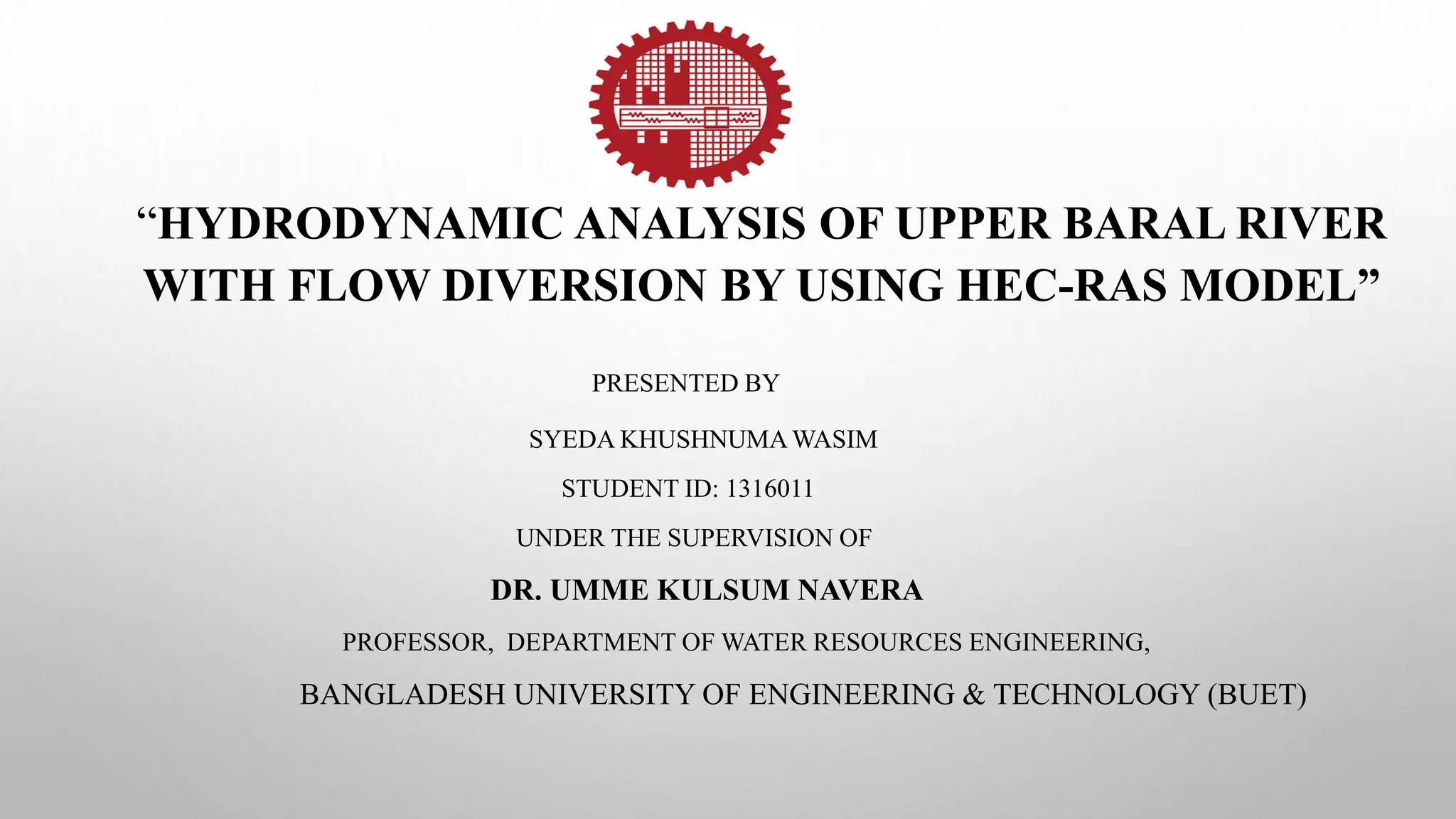 “HYDRODYNAMIC ANALYSIS OF UPPER BARAL RIVER WITH FLOW DIVERSION BY USING HEC-RAS MODEL”

PRESENTED BY

SYEDA KHUSHNUMA WASIM

STUDENT ID: 1316011

UNDER THE SUPERVISION OF

DR. UMME KULSUM NAVERA

PROFESSOR, DEPARTMENT OF WATER RESOURCES ENGINEERING,

BANGLADESH UNIVERSITY OF ENGINEERING & TECHNOLOGY (BUET)